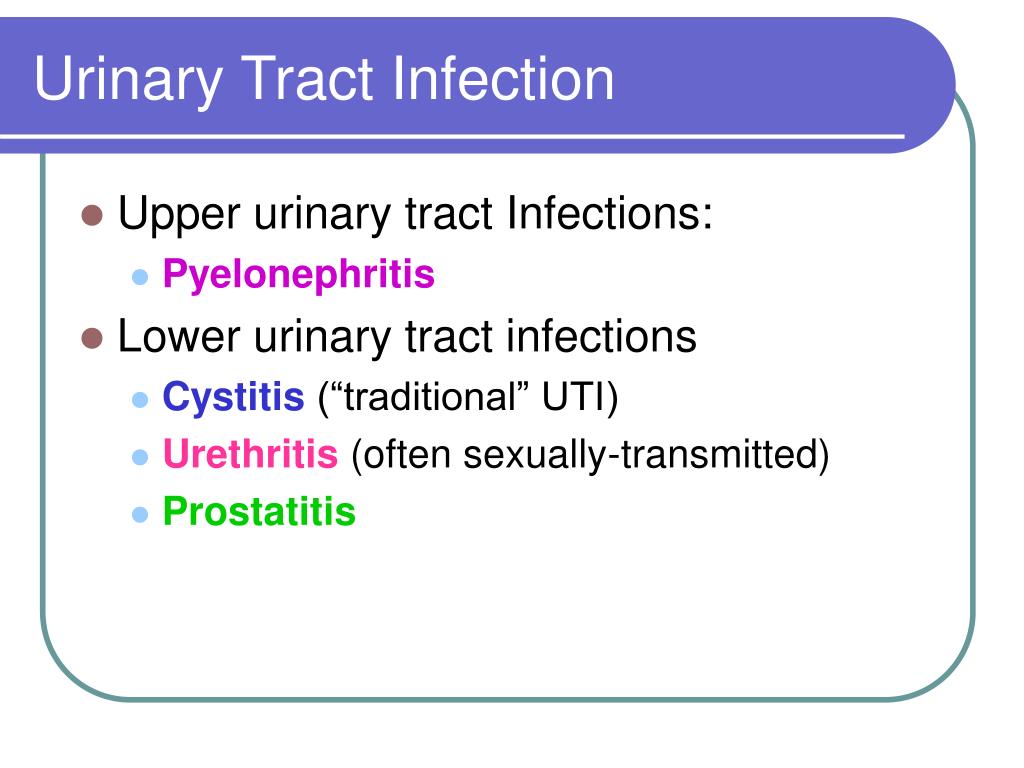 Urinary Tract Infection

- Upper urinary tract Infections:
  - Pyelonephritis
- Lower urinary tract infections
  - Cystitis (“traditional” UTI)
  - Urethritis (often sexually-transmitted)
  - Prostatitis